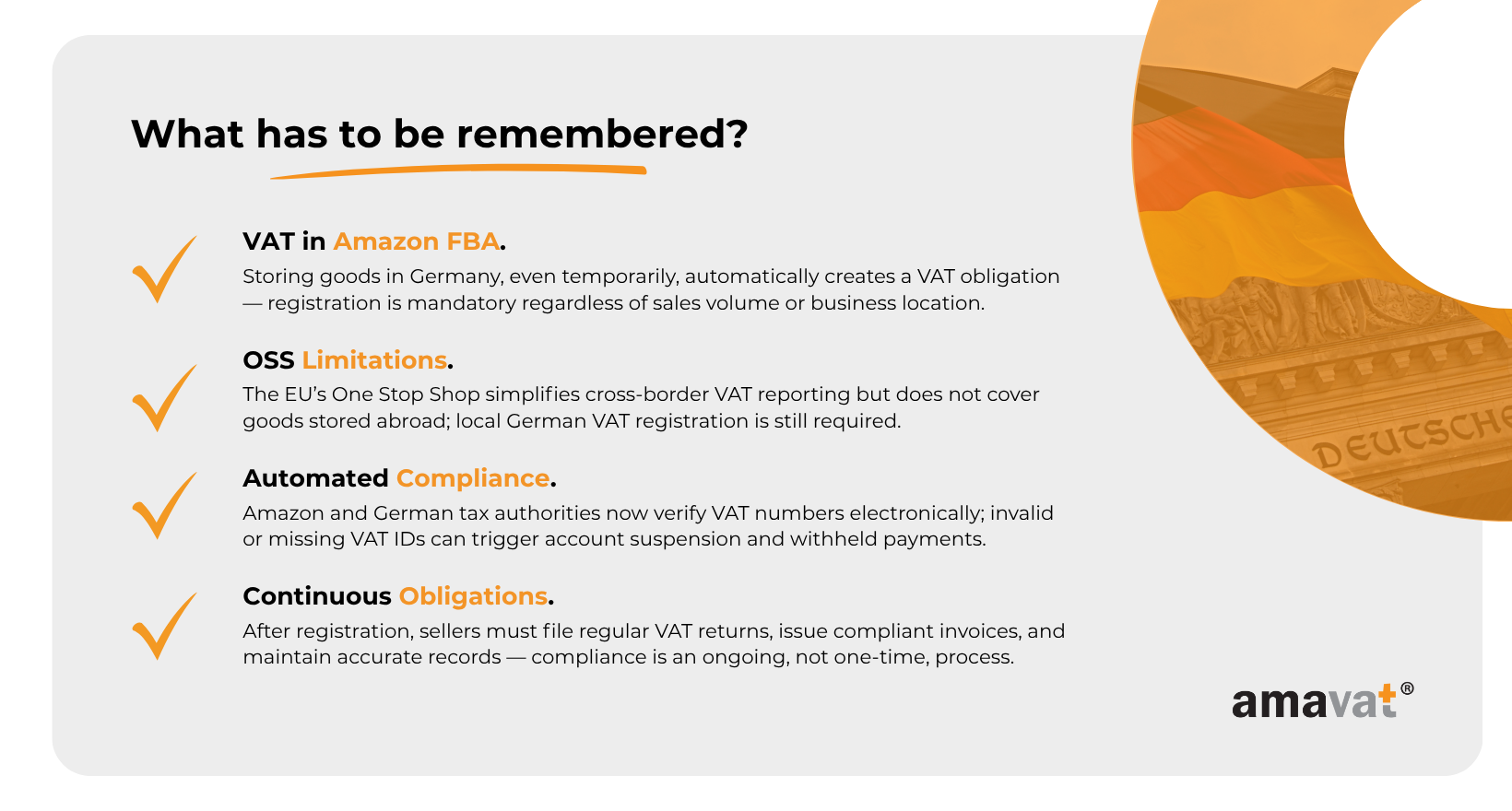 What has to be remembered?

VAT in Amazon FBA.

Storing goods in Germany, even temporarily, automatically creates a VAT obligation — registration is mandatory regardless of sales volume or business location.

OSS Limitations.

The EU's One Stop Shop simplifies cross-border VAT reporting but does not cover goods stored abroad; local German VAT registration is still required.

Automated Compliance.

Amazon and German tax authorities now verify VAT numbers electronically; invalid or missing VAT IDs can trigger account suspension and withheld payments.

Continuous Obligations.

After registration, sellers must file regular VAT returns, issue compliant invoices, and maintain accurate records — compliance is an ongoing, not one-time, process.

DEUTSCHE

amavat®